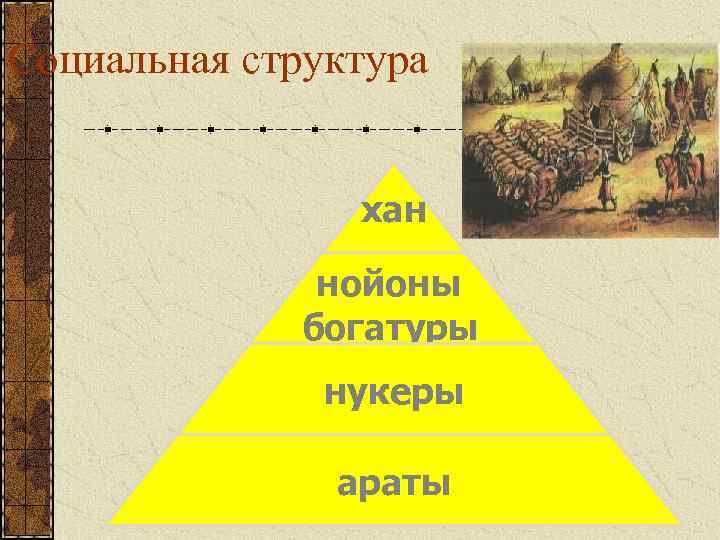 Социальная структура

хан

нойоны богатуры

нукеры

араты